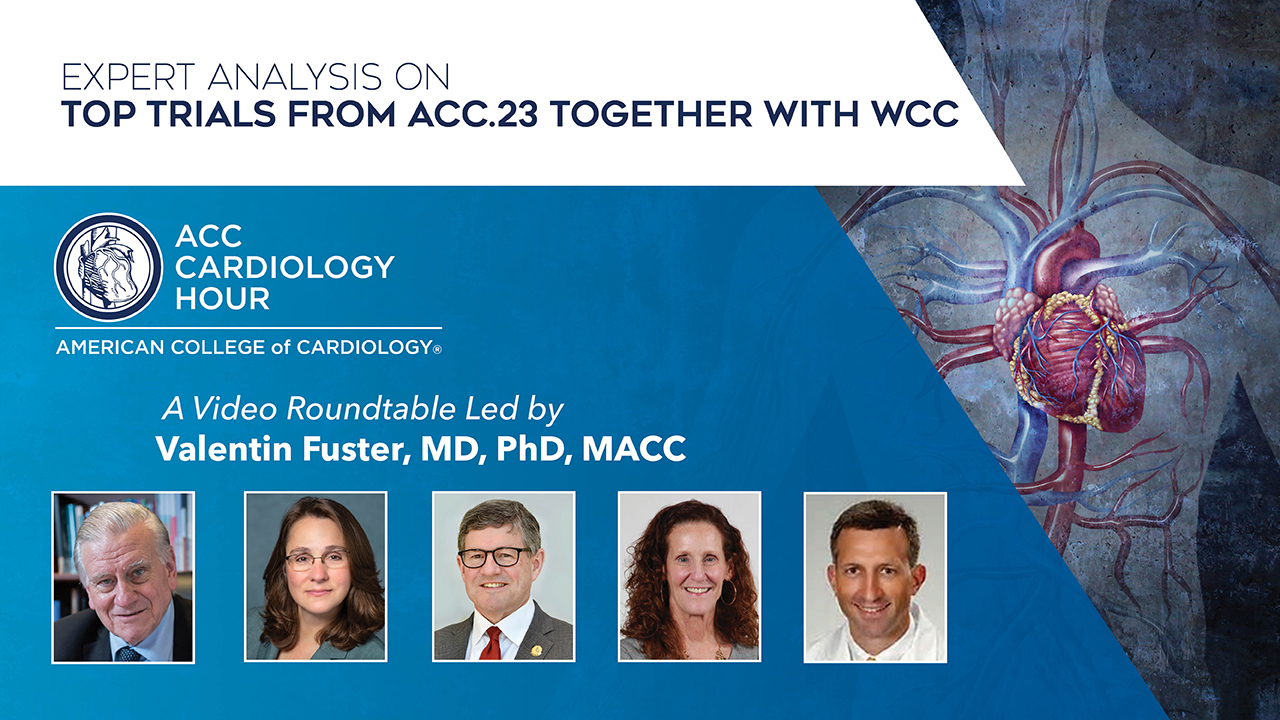 EXPERT ANALYSIS ON
TOP TRIALS FROM ACC.23 TOGETHER WITH WCC

ACC
CARDIOLOGY
HOUR

AMERICAN COLLEGE of CARDIOLOGY®

A Video Roundtable Led by
Valentin Fuster, MD, PhD, MACC